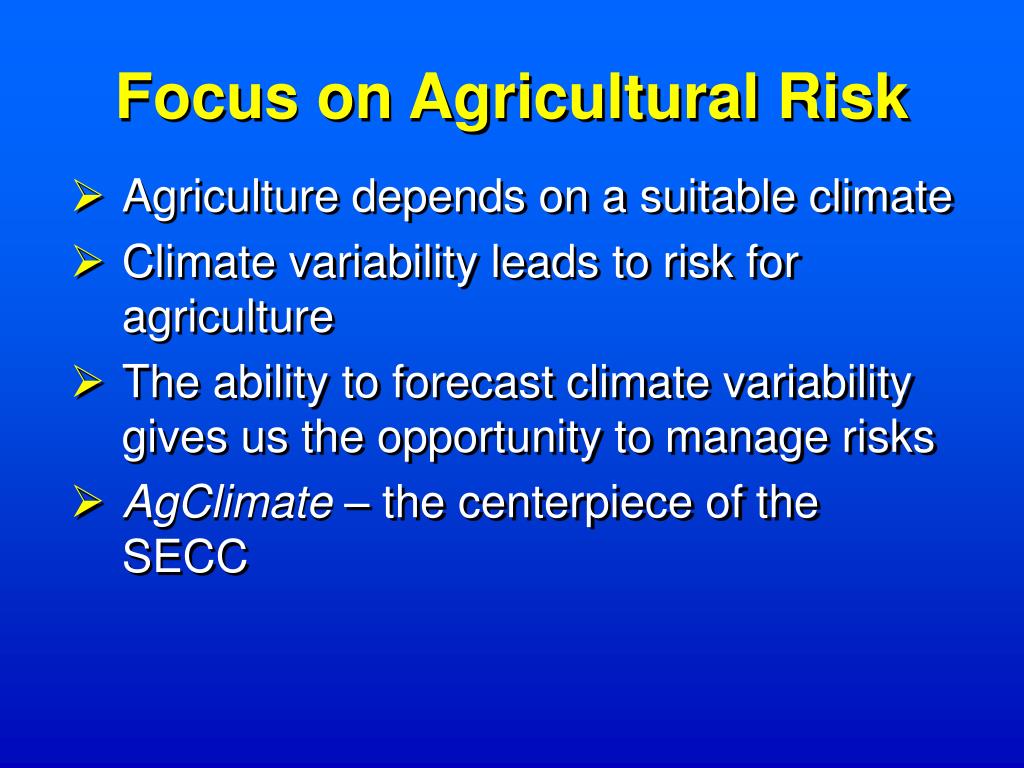 Focus on Agricultural Risk

➢ Agriculture depends on a suitable climate
➢ Climate variability leads to risk for agriculture
➢ The ability to forecast climate variability gives us the opportunity to manage risks
➢ AgClimate – the centerpiece of the SECC